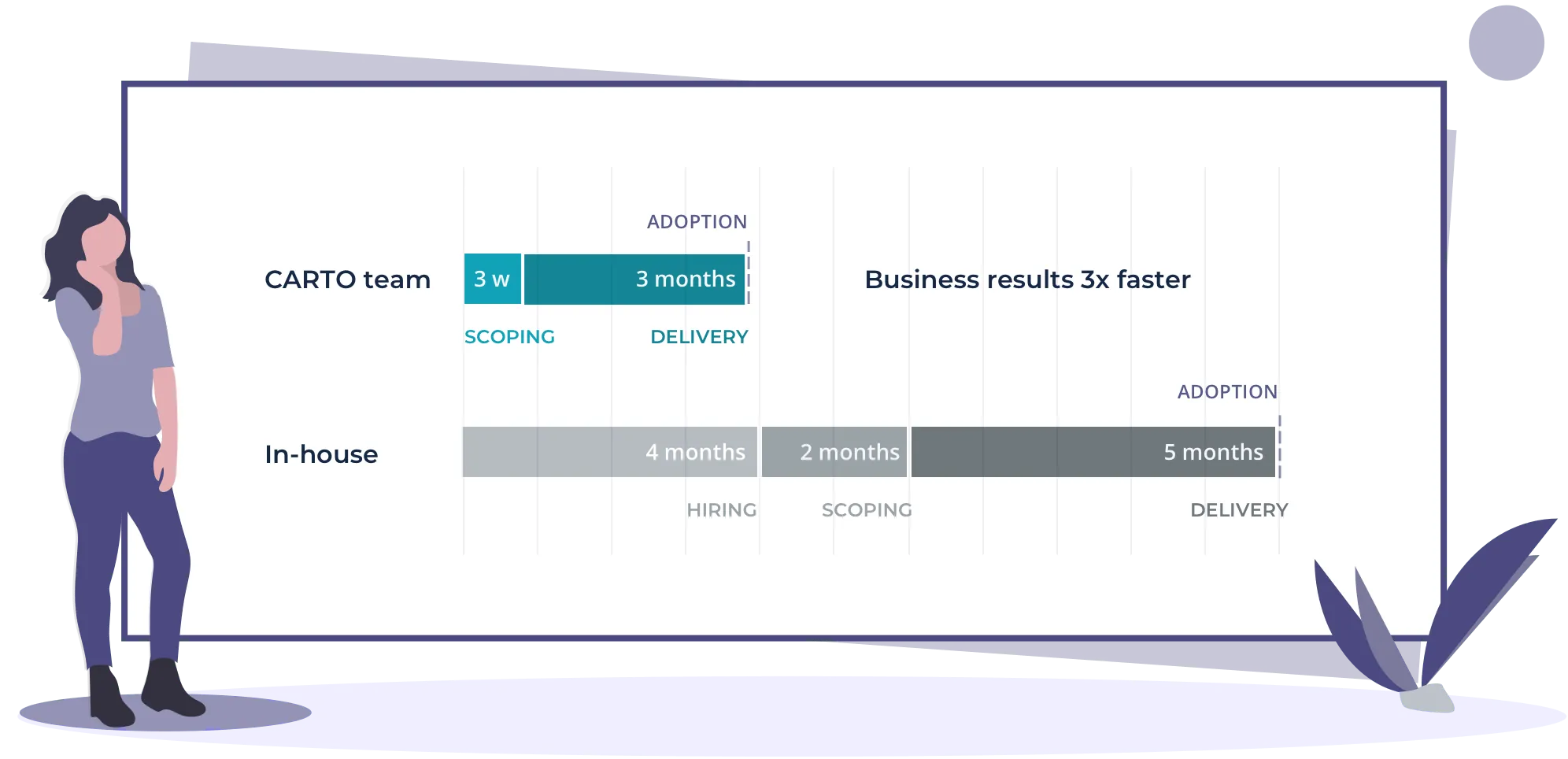 ADOPTION

CARTO team

3 w

3 months

Business results 3x faster

SCOPING

DELIVERY

ADOPTION

In-house

4 months

2 months

5 months

HIRING

SCOPING

DELIVERY